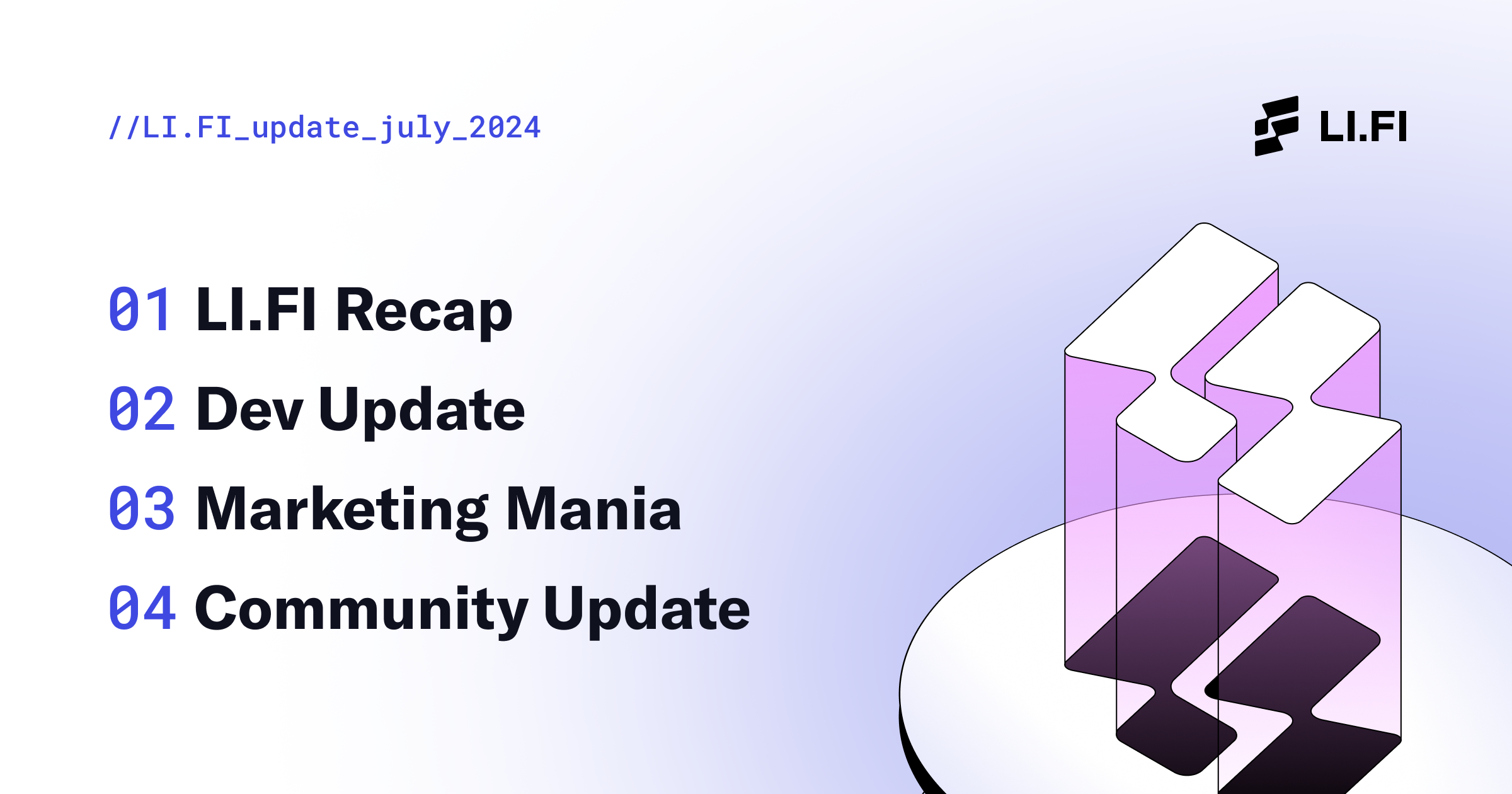 //LI.FI_update_july_2024

LI.FI

01 LI.FI Recap

02 Dev Update

03 Marketing Mania

04 Community Update